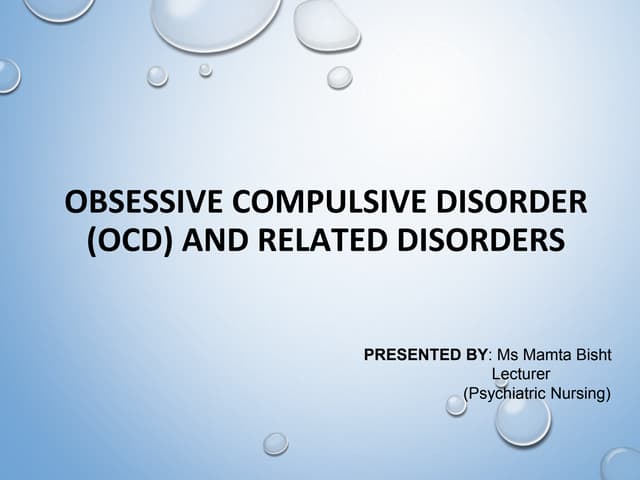 OBSESSIVE COMPULSIVE DISORDER (OCD) AND RELATED DISORDERS

PRESENTED BY: Ms Mamta Bisht
Lecturer
(Psychiatric Nursing)